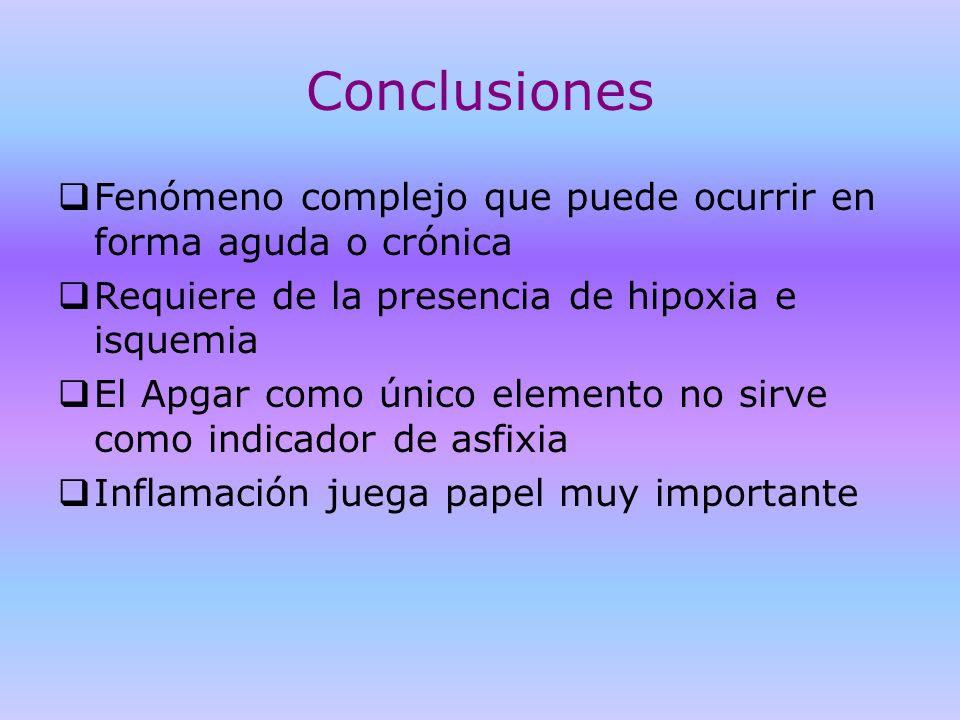 Conclusiones

❑ Fenómeno complejo que puede ocurrir en forma aguda o crónica
❑ Requiere de la presencia de hipoxia e isquemia
❑ El Apgar como único elemento no sirve como indicador de asfixia
❑ Inflamación juega papel muy importante